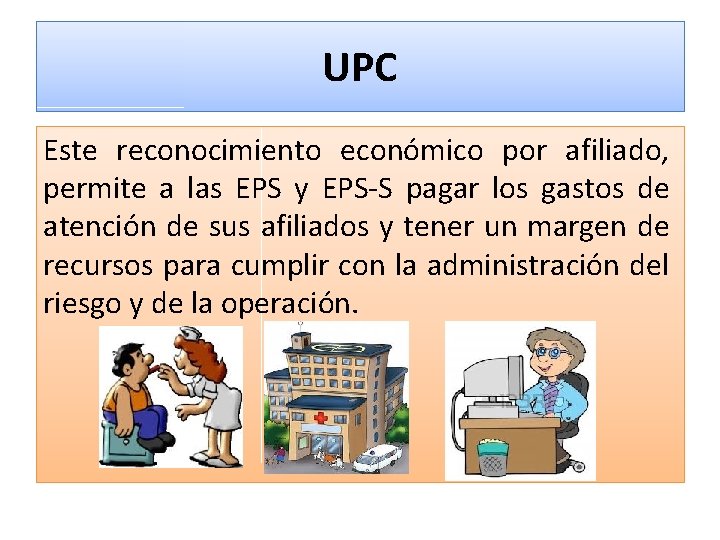 UPC

Este reconocimiento económico por afiliado, permite a las EPS y EPS-S pagar los gastos de atención de sus afiliados y tener un margen de recursos para cumplir con la administración del riesgo y de la operación.